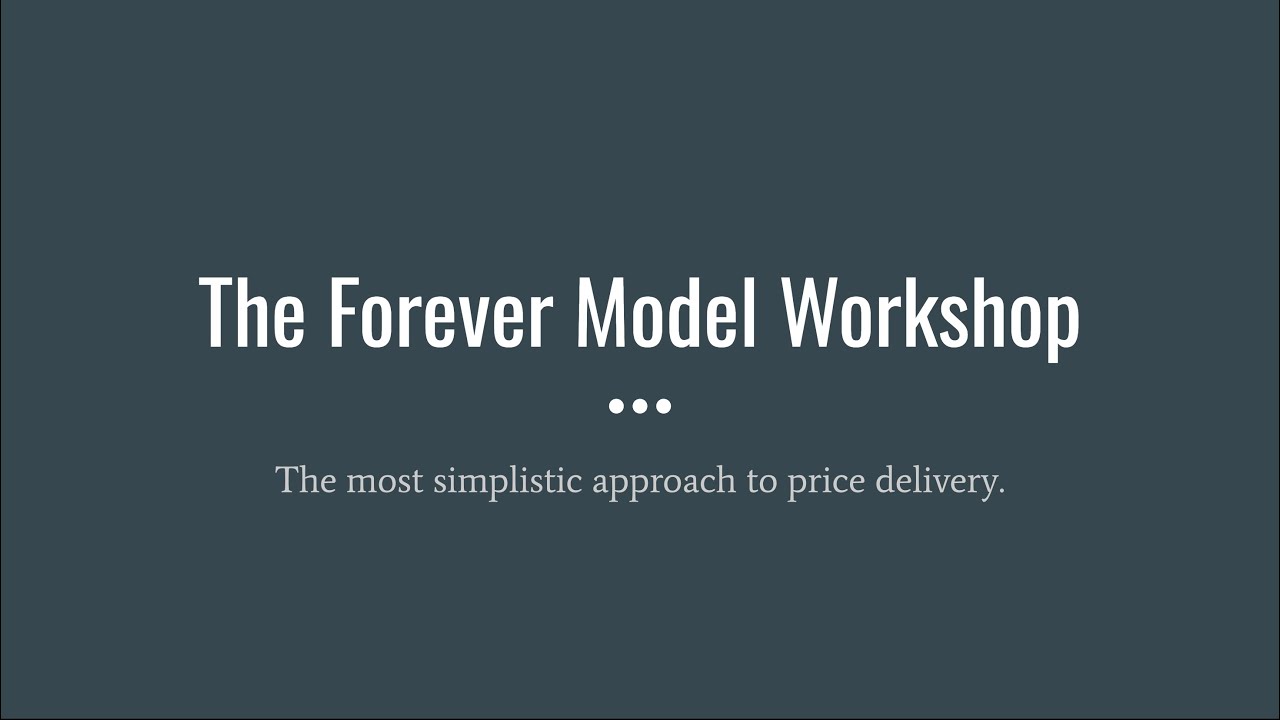 The Forever Model Workshop

The most simplistic approach to price delivery.